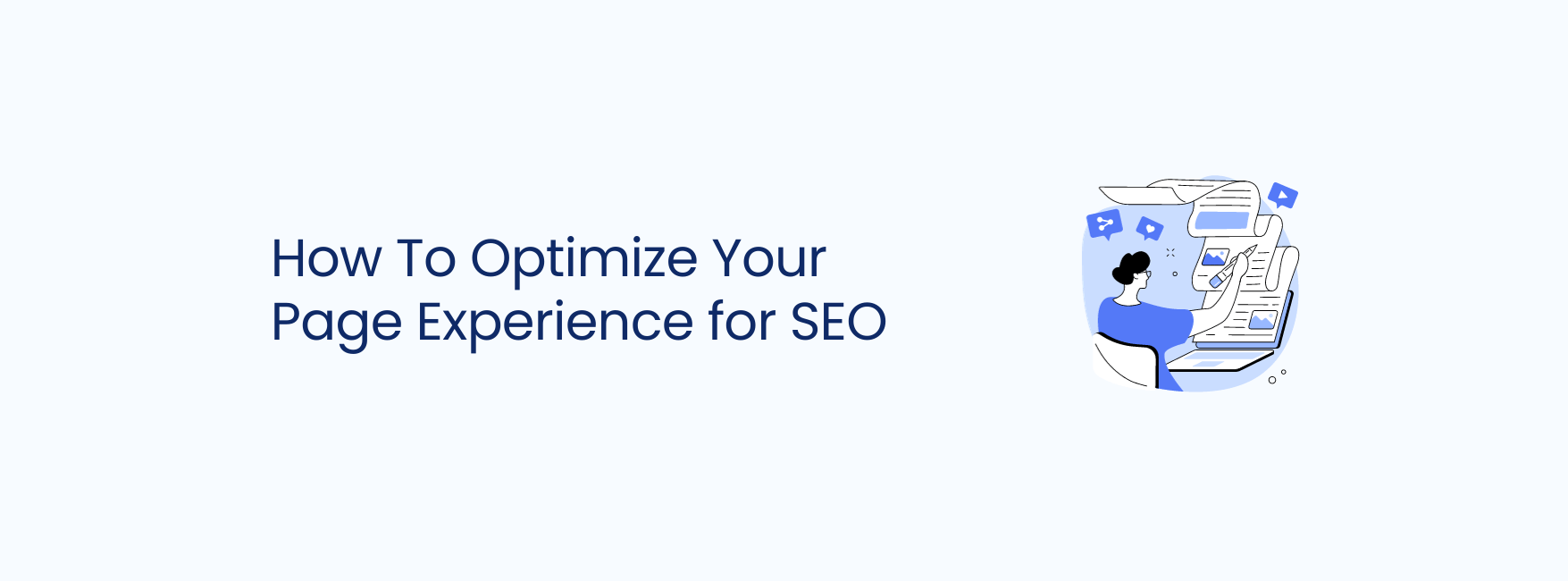 How To Optimize Your Page Experience for SEO